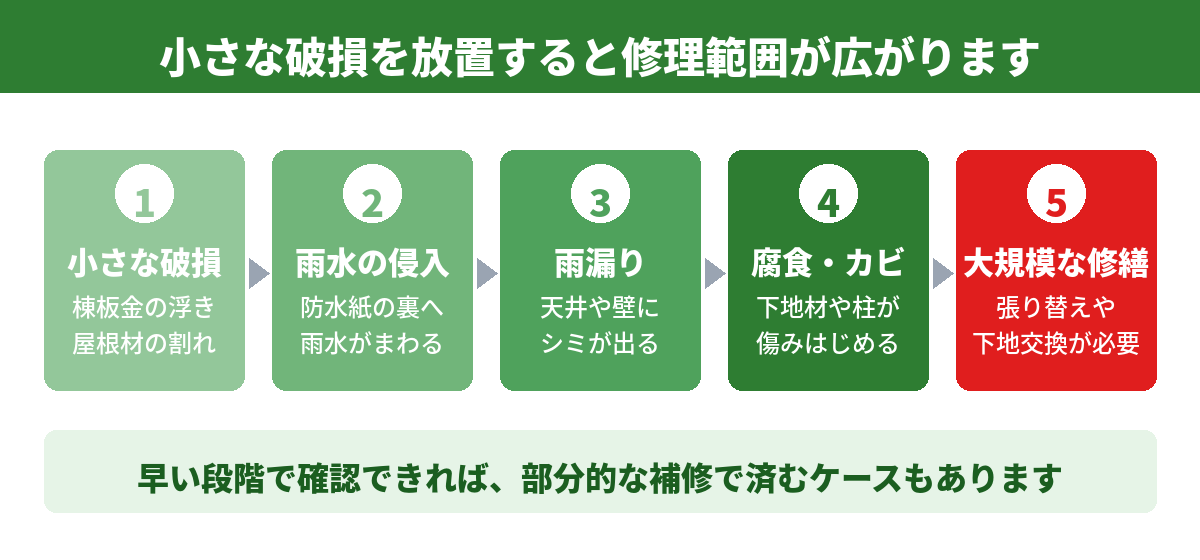 小さな破損を放置すると修理範囲が広がります

1
小さな破損
棟板金の浮き
屋根材の割れ

2
雨水の侵入
防水紙の裏へ
雨水がまわる

3
雨漏り
天井や壁に
シミが出る

4
腐食・カビ
下地材や柱が
傷みはじめる

5
大規模な修繕
張り替えや
下地交換が必要

早い段階で確認できれば、部分的な補修で済むケースもあります